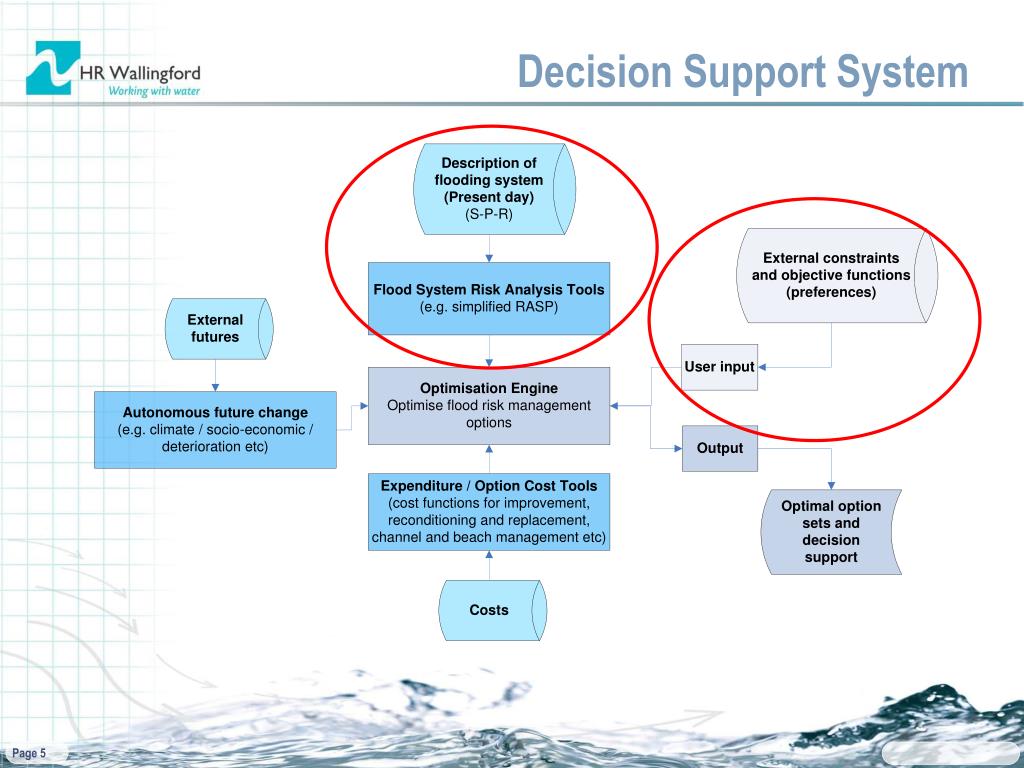 HR Wallingford
Working with water

Decision Support System

Description of flooding system (Present day) (S-P-R)

Flood System Risk Analysis Tools (e.g. simplified RASP)

External constraints and objective functions (preferences)

External futures

User input

Autonomous future change (e.g. climate / socio-economic / deterioration etc)

Optimisation Engine Optimise flood risk management options

Output

Expenditure / Option Cost Tools (cost functions for improvement, reconditioning and replacement, channel and beach management etc)

Optimal option sets and decision support

Costs

Page 5